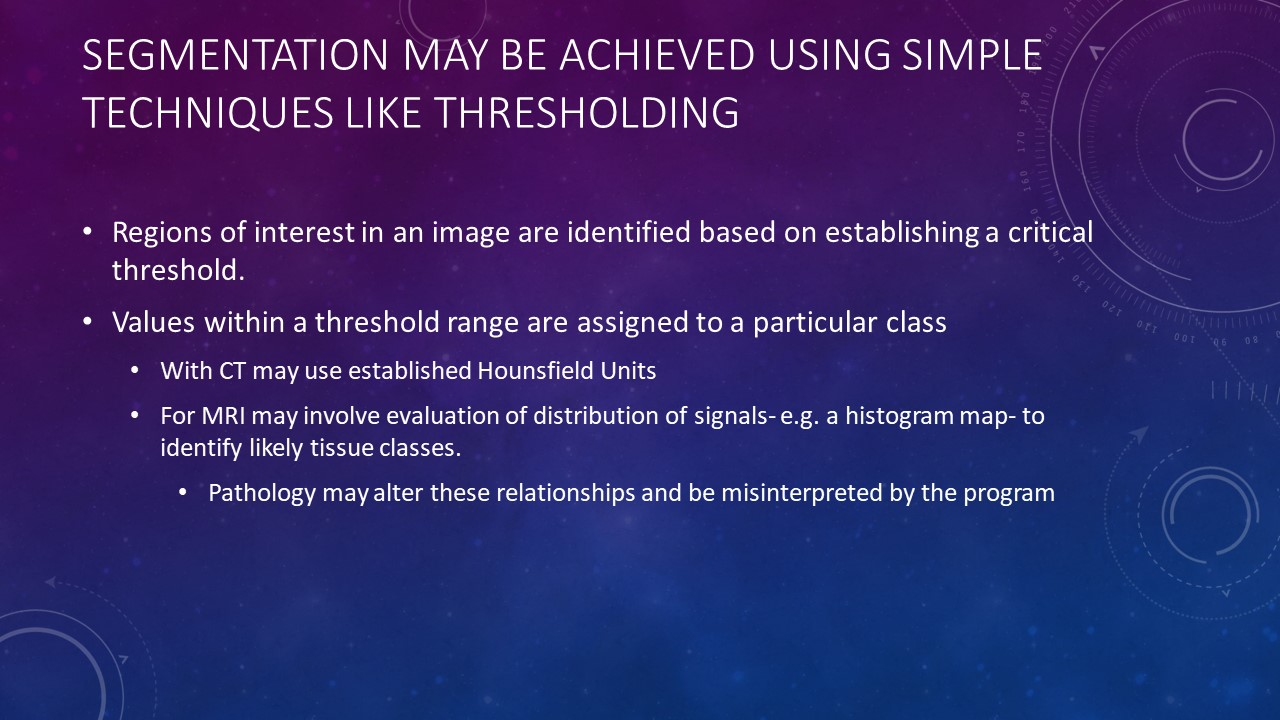 SEGMENTATION MAY BE ACHIEVED USING SIMPLE TECHNIQUES LIKE THRESHOLDING

• Regions of interest in an image are identified based on establishing a critical threshold.

• Values within a threshold range are assigned to a particular class

• With CT may use established Hounsfield Units

• For MRI may involve evaluation of distribution of signals- e.g. a histogram map- to identify likely tissue classes.

• Pathology may alter these relationships and be misinterpreted by the program